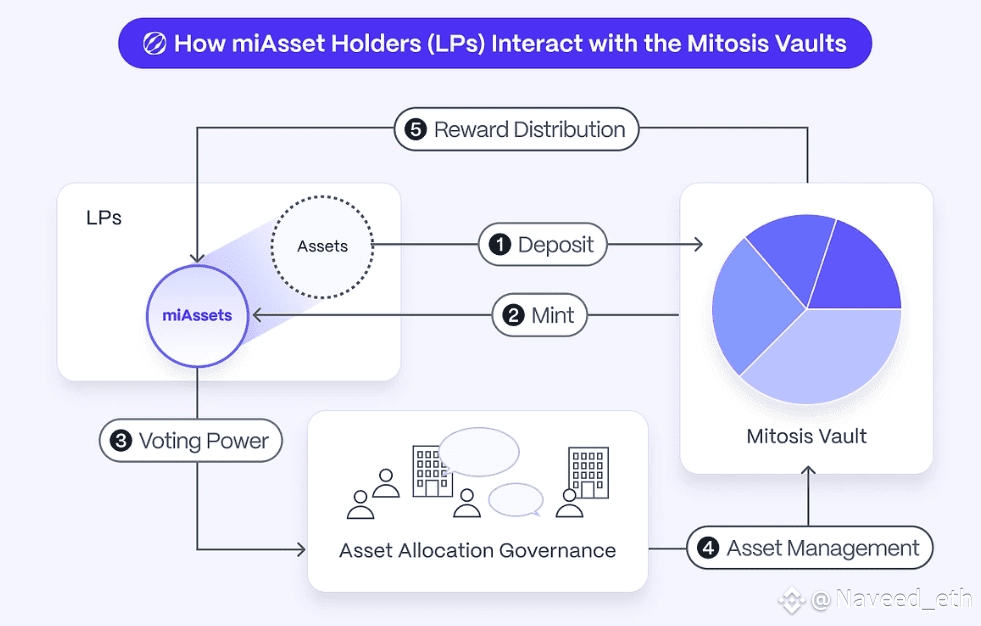 How miAsset Holders (LPs) Interact with the Mitosis Vaults

5 Reward Distribution

LPs

Assets

miAssets

1 Deposit

2 Mint

Mitosis Vault

3 Voting Power

Asset Allocation Governance

4 Asset Management

@Naveed_eth